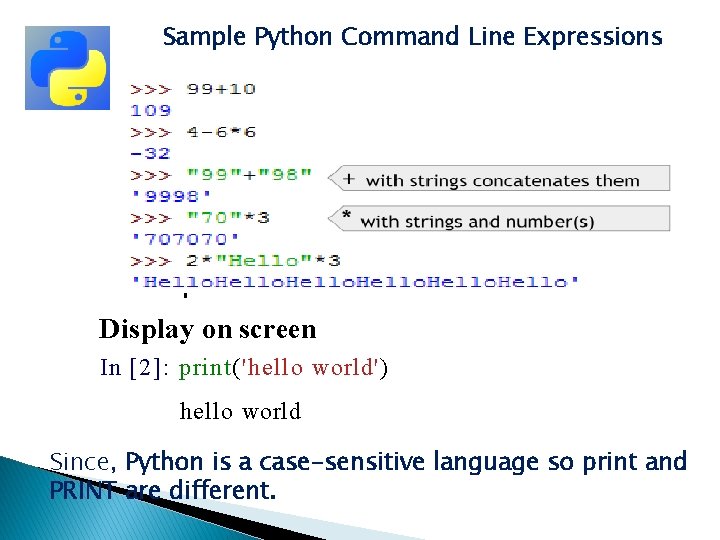 Sample Python Command Line Expressions

>>> 99+10
109
>>> 4-6*6
-32
>>> "99"+"98"
'9998'
>>> "70"*3
'707070'
>>> 2*"Hello"*3
'HelloHelloHelloHelloHelloHello'

+ with strings concatenates them

* with strings and number(s)

Display on screen

In [2]: print('hello world')

hello world

Since, Python is a case-sensitive language so print and PRINT are different.